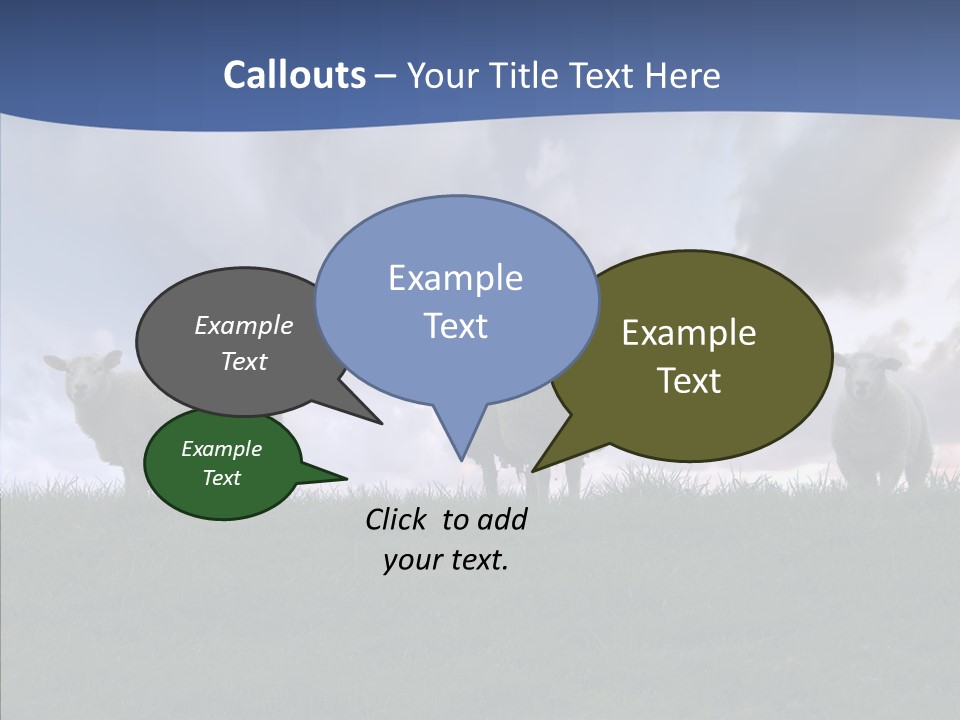 Callouts – Your Title Text Here

Example Text

Example Text

Example Text

Example Text

Click to add your text.